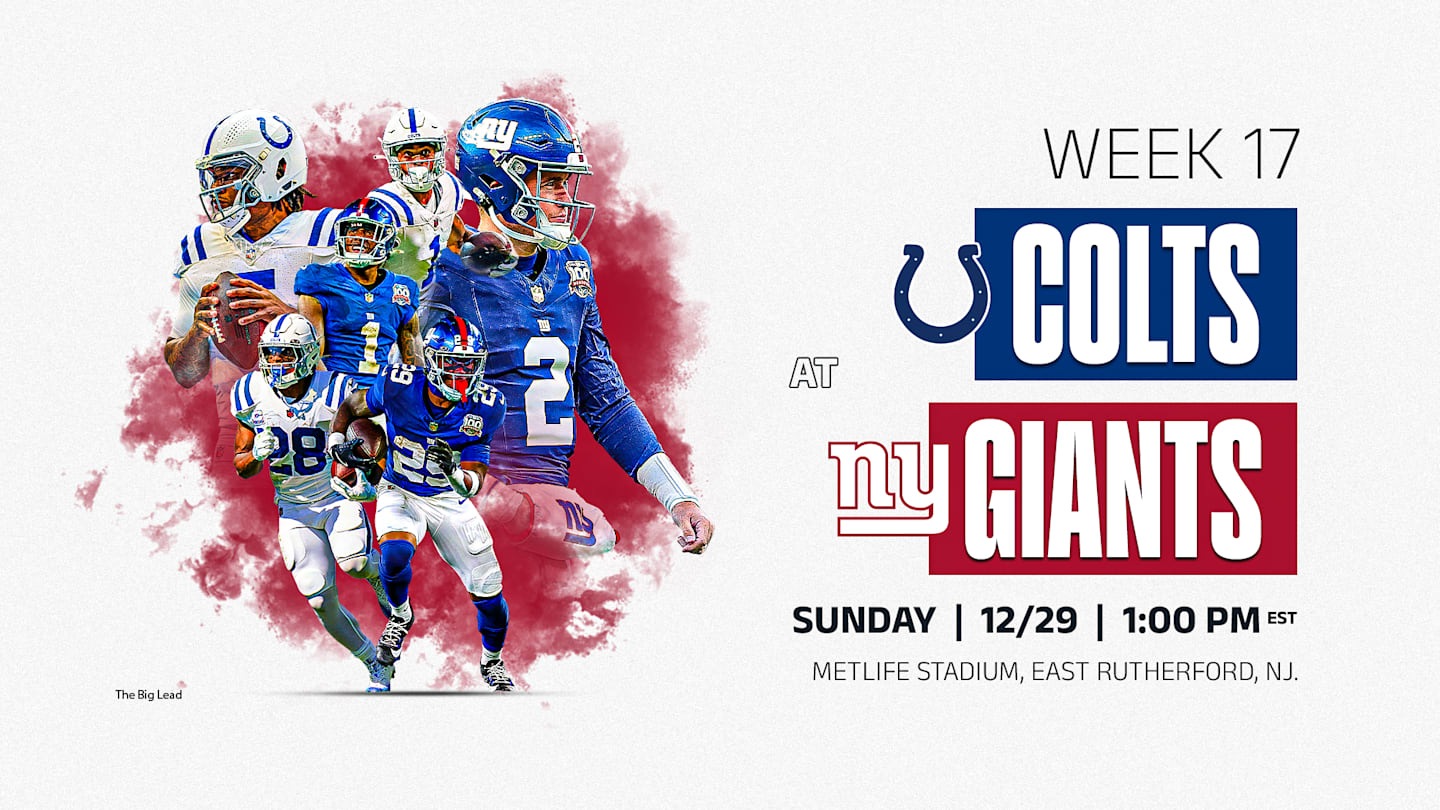 WEEK 17

COLTS

AT

ny GIANTS

SUNDAY | 12/29 | 1:00 PM EST

METLIFE STADIUM, EAST RUTHERFORD, NJ.

The Big Lead